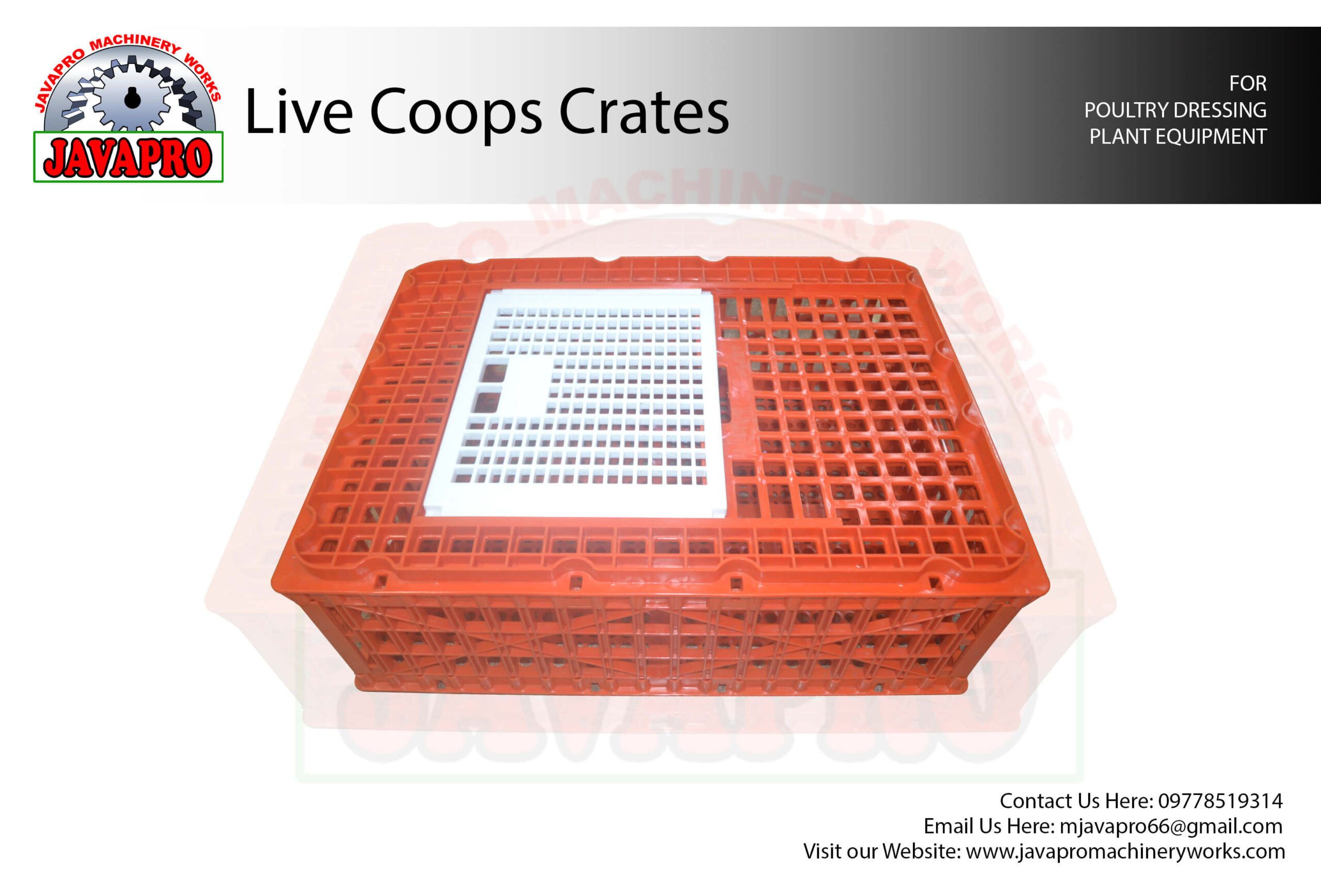 JAVAPRO MACHINERY WORKS
JAVAPRO

Live Coops Crates

FOR
POULTRY DRESSING
PLANT EQUIPMENT

JAVAPRO MACHINERY WORKS
JAVAPRO

Contact Us Here: 09778519314
Email Us Here: mjavapro66@gmail.com
Visit our Website: www.javapromachineryworks.com